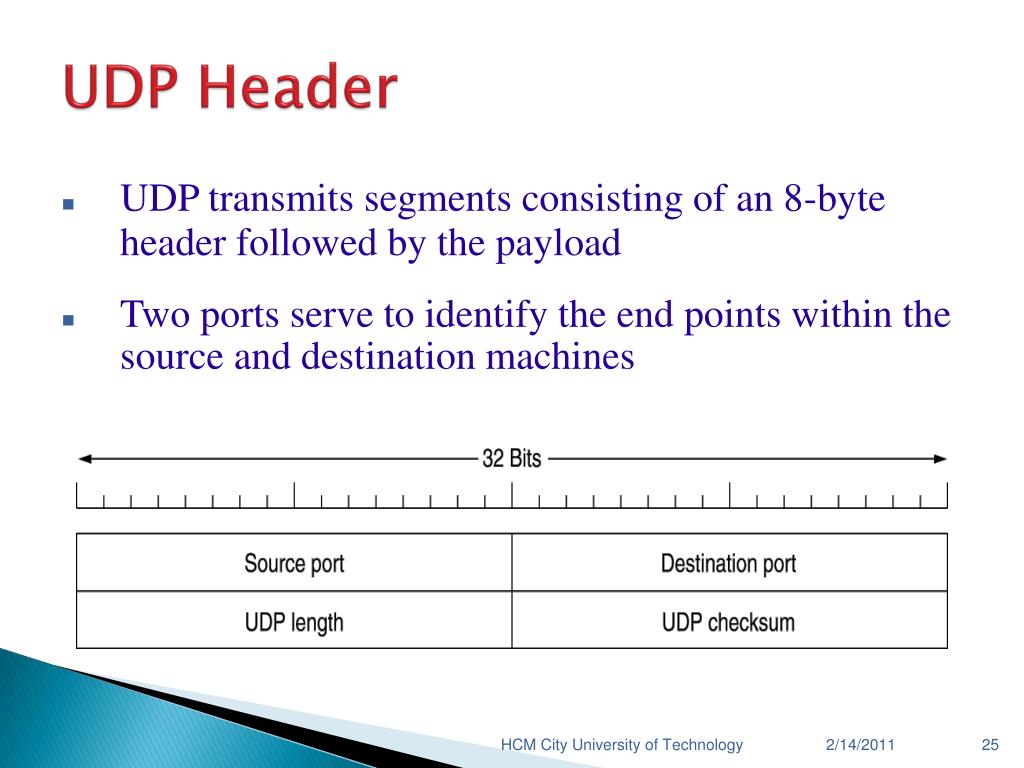 UDP Header

UDP transmits segments consisting of an 8-byte header followed by the payload

Two ports serve to identify the end points within the source and destination machines

32 Bits

| Source port | Destination port |
|---|---|
| UDP length | UDP checksum |

HCM City University of Technology 2/14/2011 25